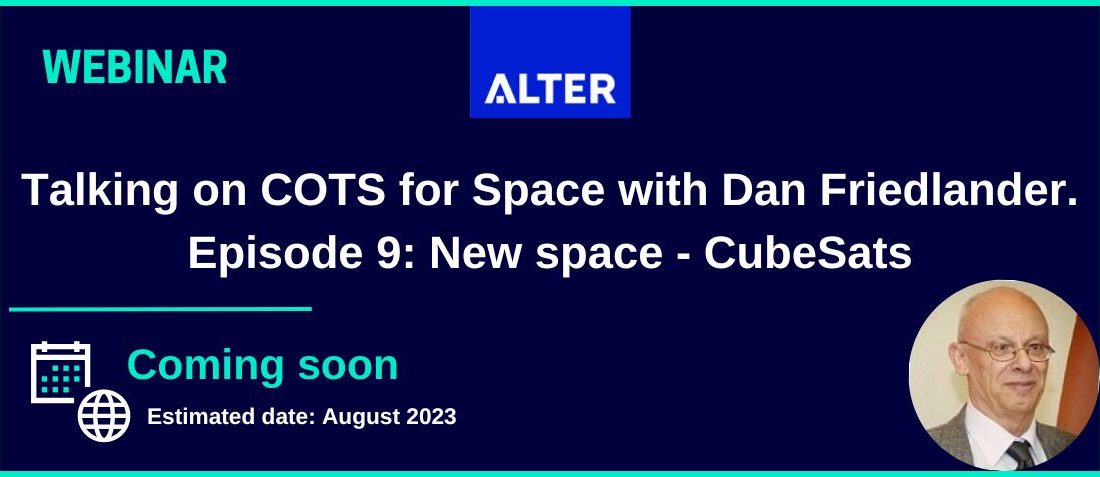 WEBINAR

ALTER

Talking on COTS for Space with Dan Friedlander.
Episode 9: New space - CubeSats

Coming soon

Estimated date: August 2023